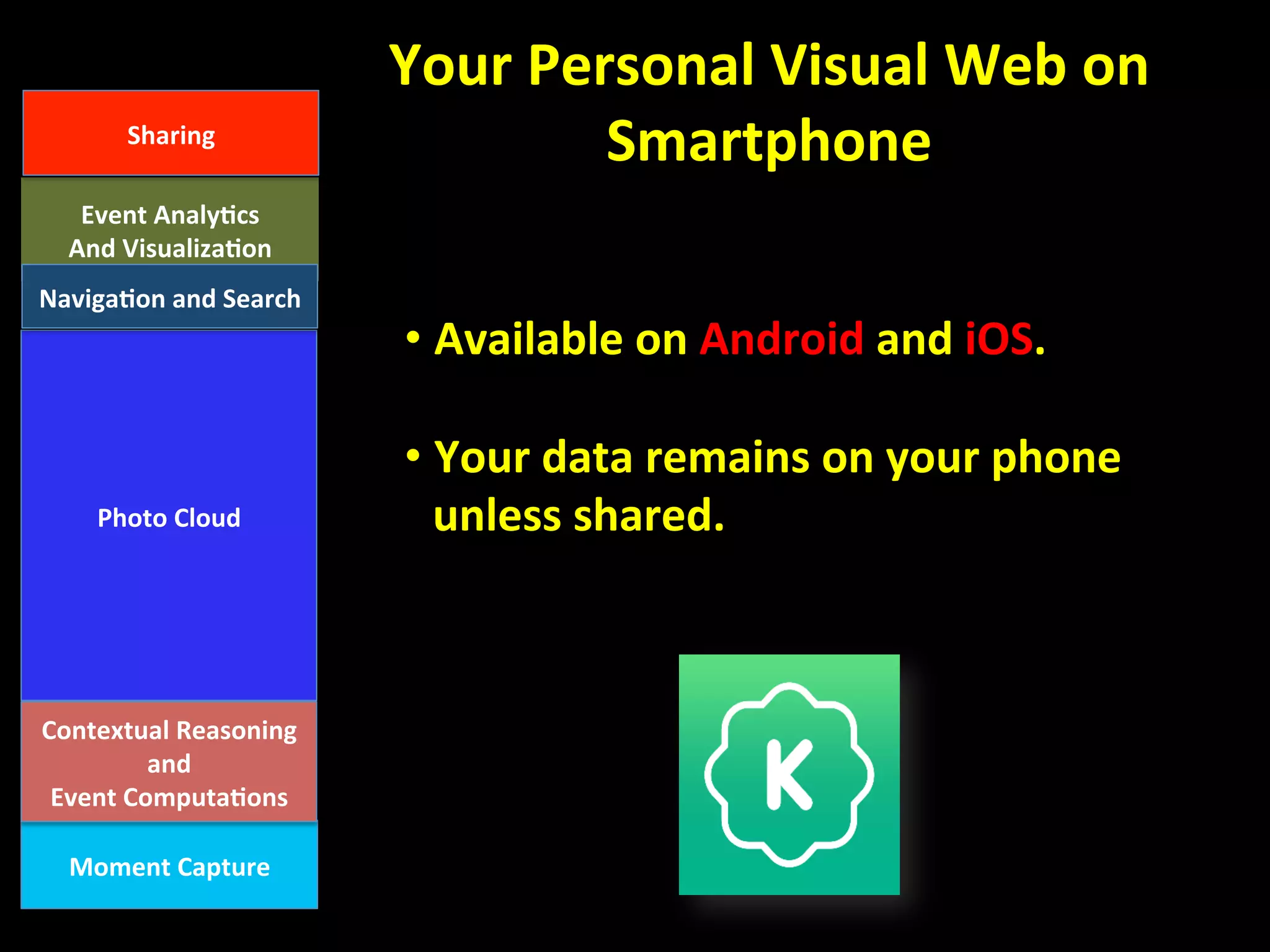 Your Personal Visual Web on Smartphone

Sharing

Event Analytics And Visualization

Navigation and Search

Photo Cloud

Contextual Reasoning and Event Computations

Moment Capture

• Available on Android and iOS.

• Your data remains on your phone unless shared.

K